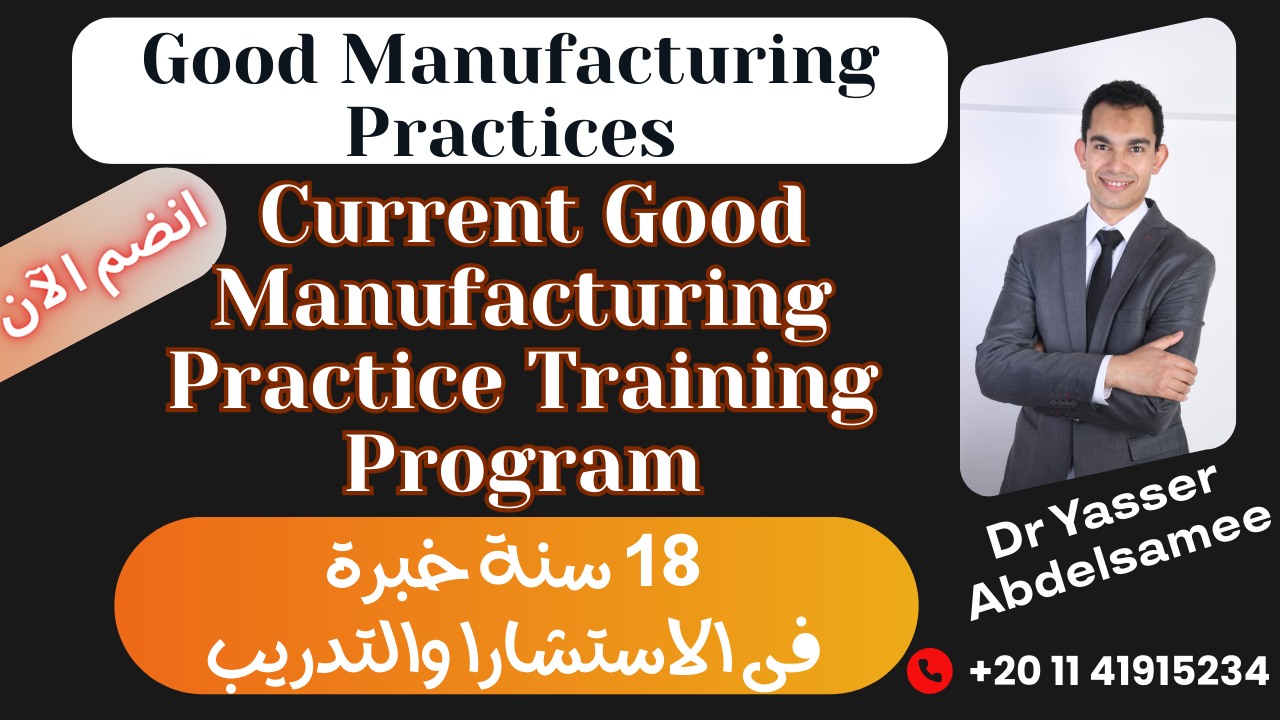 Good Manufacturing Practices

انضم الآن

Current Good Manufacturing Practice Training Program

18 سنة خبرة
فى الاستشارا والتدريب

Dr Yasser Abdelsamee

+20 11 41915234